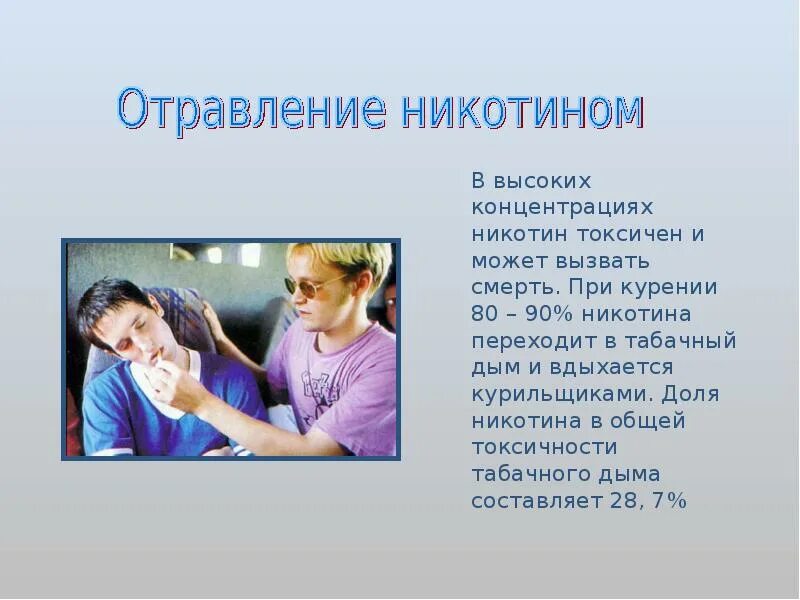 Отравление никотином

В высоких концентрациях никотин токсичен и может вызвать смерть. При курении 80 – 90% никотина переходит в табачный дым и вдыхается курильщиками. Доля никотина в общей токсичности табачного дыма составляет 28, 7%